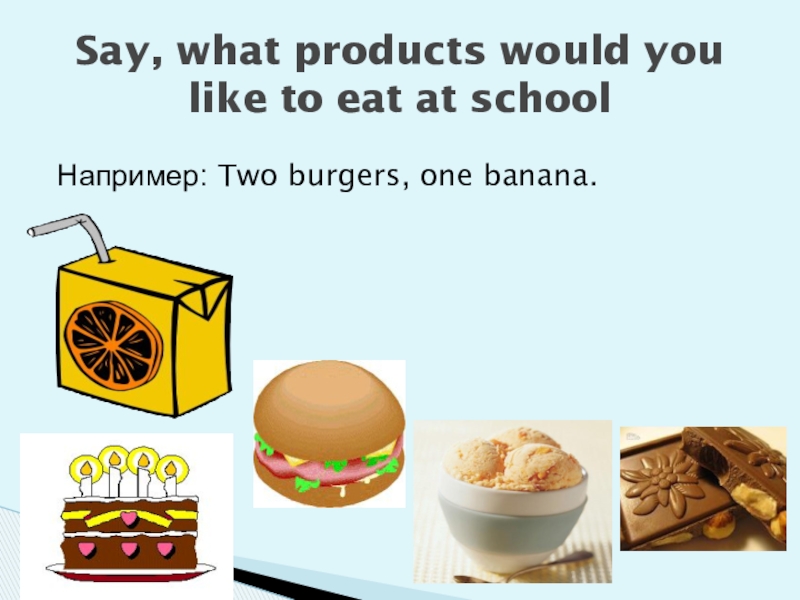 Say, what products would you like to eat at school

Например: Two burgers, one banana.